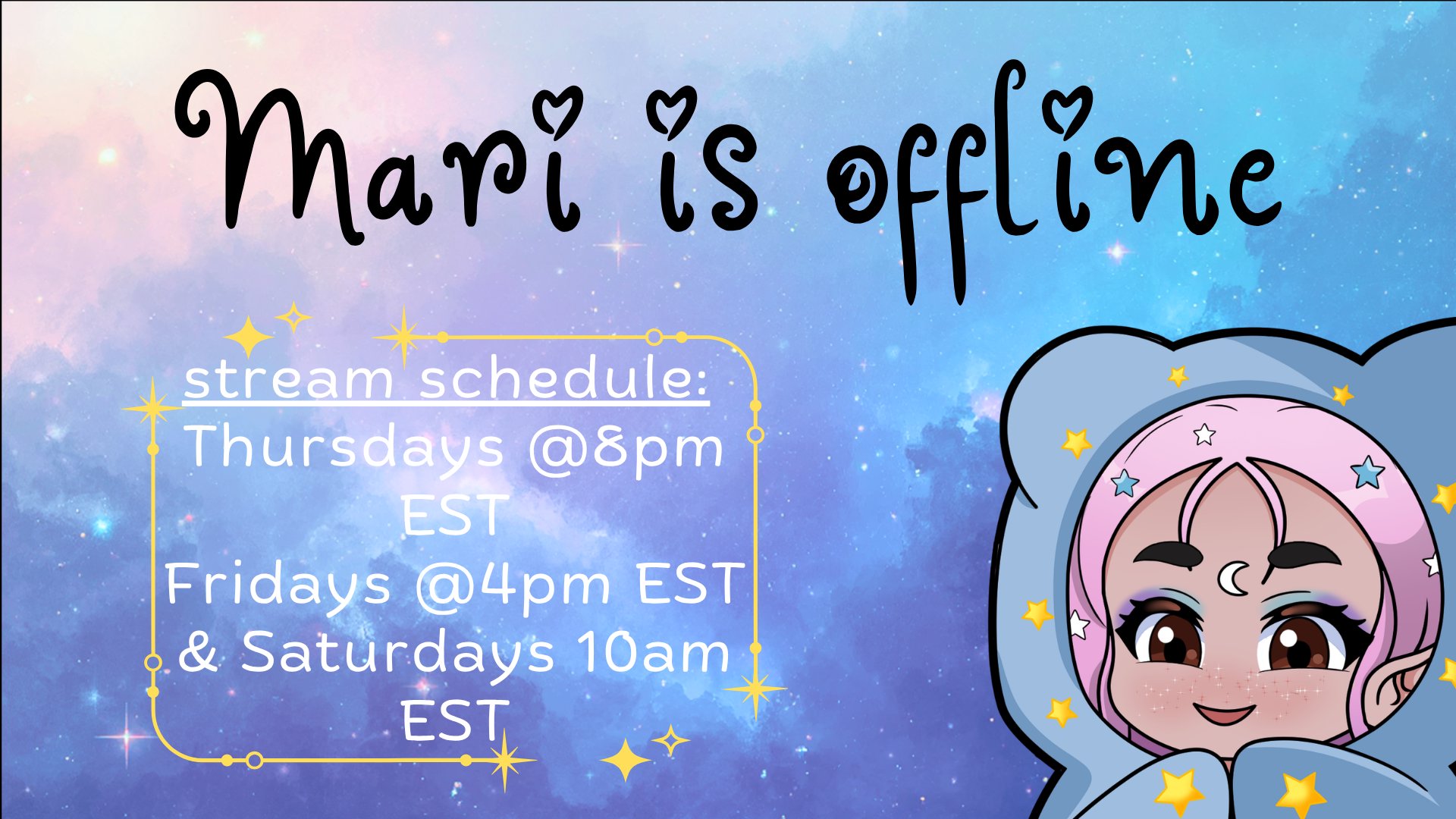 Mari is offline

stream schedule:
Thursdays @8pm EST
Fridays @4pm EST
& Saturdays 10am EST